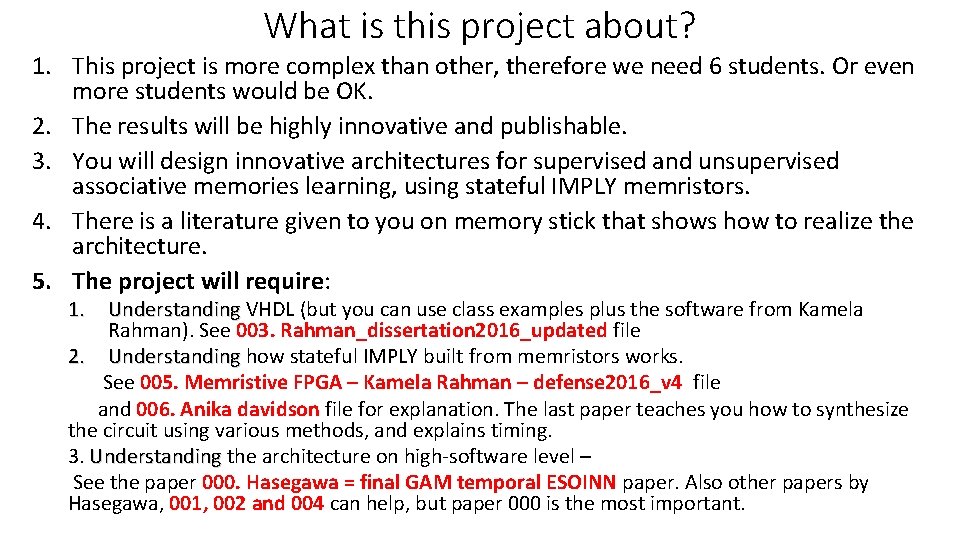 What is this project about?

1. This project is more complex than other, therefore we need 6 students. Or even more students would be OK.
2. The results will be highly innovative and publishable.
3. You will design innovative architectures for supervised and unsupervised associative memories learning, using stateful IMPLY memristors.
4. There is a literature given to you on memory stick that shows how to realize the architecture.
5. The project will require:
   1. Understanding VHDL (but you can use class examples plus the software from Kamela Rahman). See 003. Rahman_dissertation2016_updated file
   2. Understanding how stateful IMPLY built from memristors works.
   See 005. Memristive FPGA – Kamela Rahman – defense2016_v4 file
   and 006. Anika davidson file for explanation. The last paper teaches you how to synthesize the circuit using various methods, and explains timing.
   3. Understanding the architecture on high-software level –
   See the paper 000. Hasegawa = final GAM temporal ESOINN paper. Also other papers by Hasegawa, 001, 002 and 004 can help, but paper 000 is the most important.